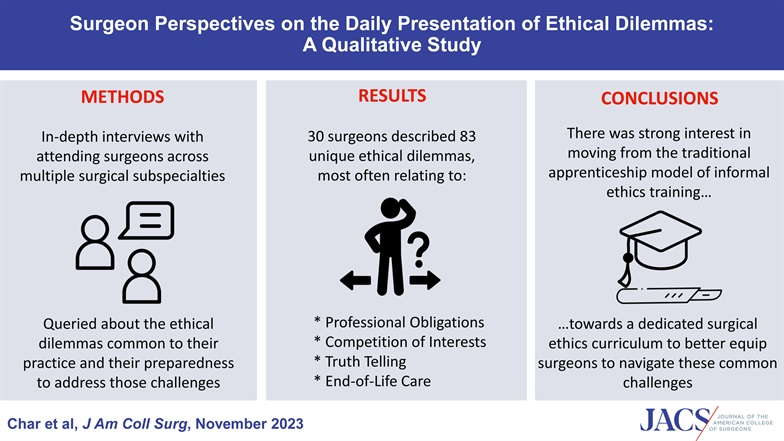 Surgeon Perspectives on the Daily Presentation of Ethical Dilemmas: A Qualitative Study

METHODS

In-depth interviews with attending surgeons across multiple surgical subspecialties

Queried about the ethical dilemmas common to their practice and their preparedness to address those challenges

RESULTS

30 surgeons described 83 unique ethical dilemmas, most often relating to:

?

* Professional Obligations
* Competition of Interests
* Truth Telling
* End-of-Life Care

CONCLUSIONS

There was strong interest in moving from the traditional apprenticeship model of informal ethics training…

…towards a dedicated surgical ethics curriculum to better equip surgeons to navigate these common challenges

Char et al, J Am Coll Surg, November 2023

JACS JOURNAL OF THE AMERICAN COLLEGE OF SURGEONS